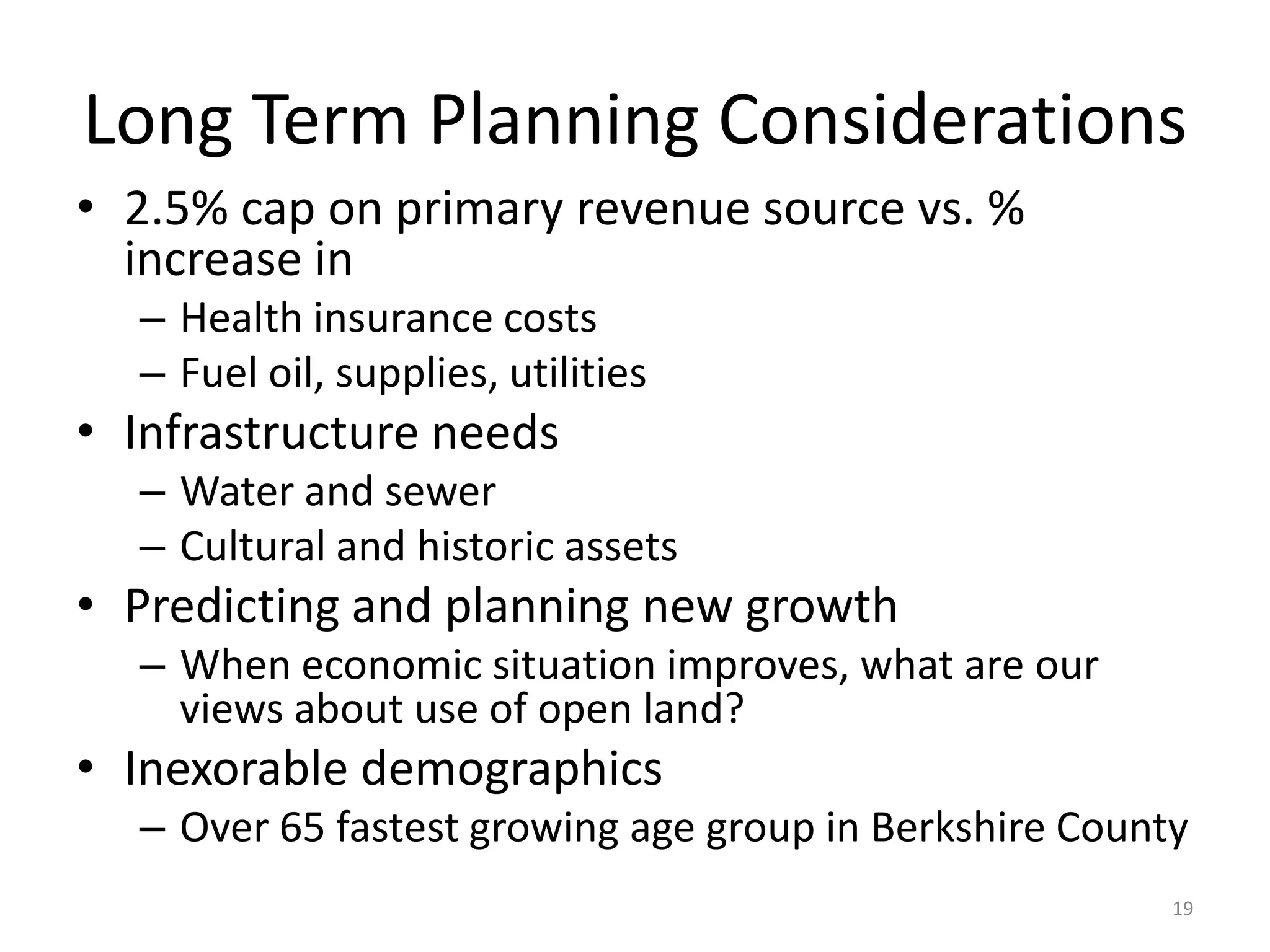 Long Term Planning Considerations

• 2.5% cap on primary revenue source vs. % increase in
– Health insurance costs
– Fuel oil, supplies, utilities
• Infrastructure needs
– Water and sewer
– Cultural and historic assets
• Predicting and planning new growth
– When economic situation improves, what are our views about use of open land?
• Inexorable demographics
– Over 65 fastest growing age group in Berkshire County

19